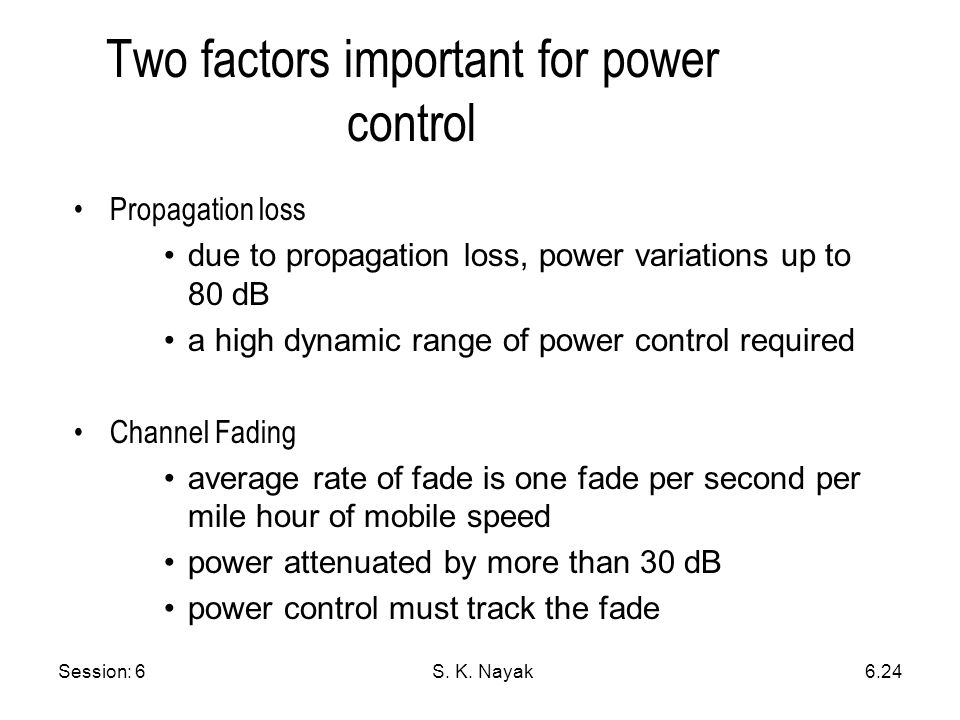 Two factors important for power control

• Propagation loss
  • due to propagation loss, power variations up to 80 dB
  • a high dynamic range of power control required

• Channel Fading
  • average rate of fade is one fade per second per mile hour of mobile speed
  • power attenuated by more than 30 dB
  • power control must track the fade

Session: 6 S. K. Nayak 6.24